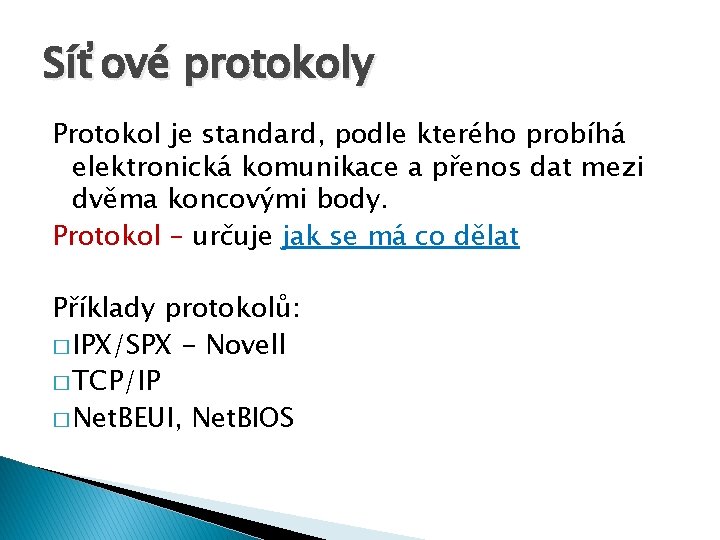 Síťové protokoly

Protokol je standard, podle kterého probíhá elektronická komunikace a přenos dat mezi dvěma koncovými body.

Protokol – určuje jak se má co dělat

Příklady protokolů:
□ IPX/SPX - Novell
□ TCP/IP
□ NetBEUI, NetBIOS